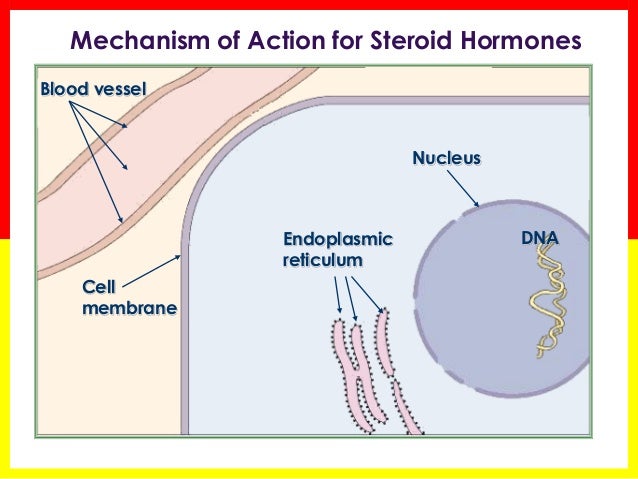 Mechanism of Action for Steroid Hormones

Blood vessel

Nucleus

Endoplasmic reticulum

DNA

Cell membrane